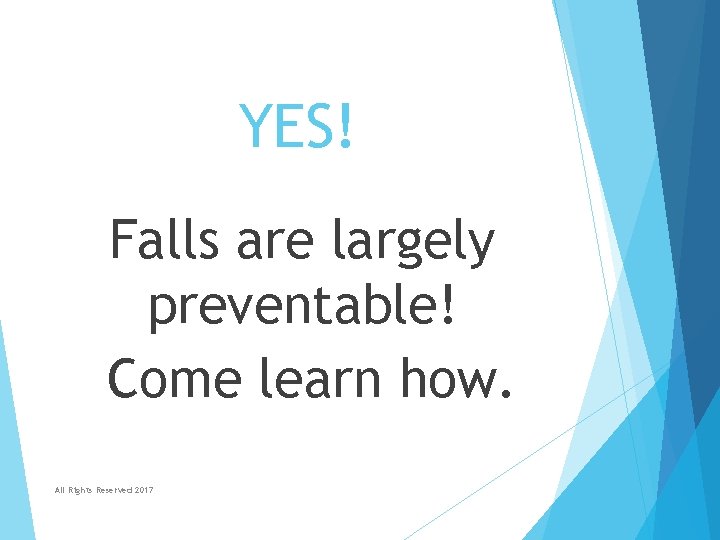 YES!

Falls are largely preventable!
Come learn how.

All Rights Reserved 2017